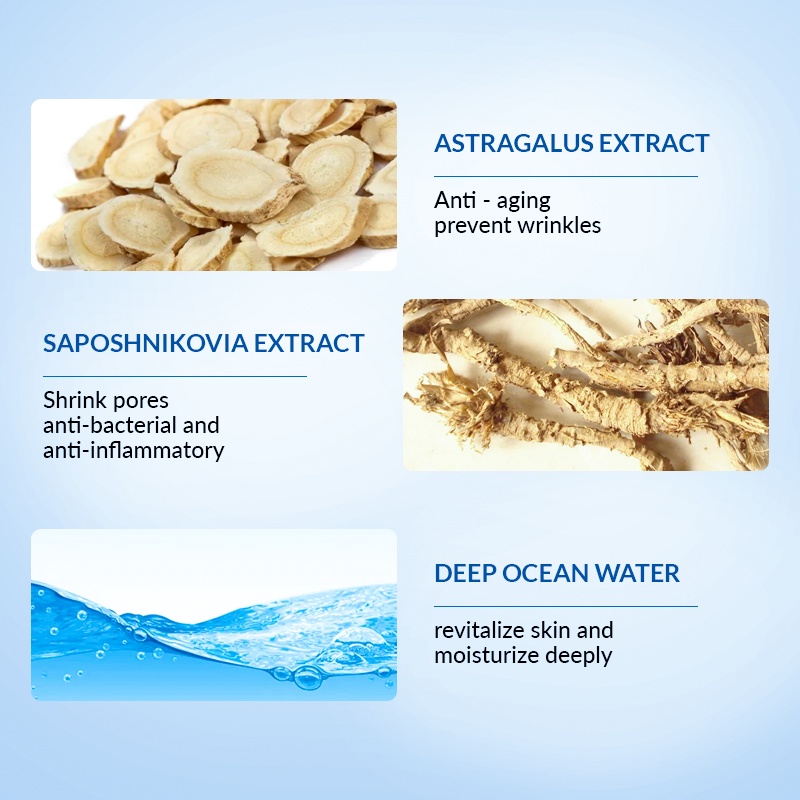 ASTRAGALUS EXTRACT

Anti - aging
prevent wrinkles

SAPOSHNIKOVIA EXTRACT

Shrink pores
anti-bacterial and
anti-inflammatory

DEEP OCEAN WATER

revitalize skin and
moisturize deeply